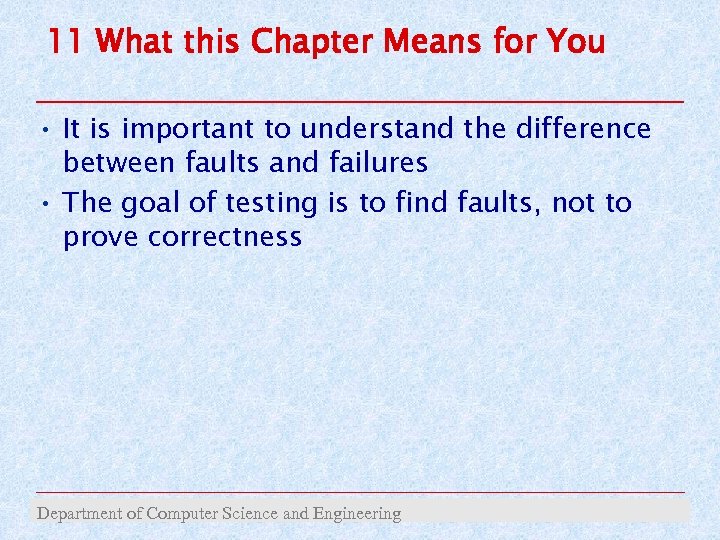 11 What this Chapter Means for You

• It is important to understand the difference between faults and failures

• The goal of testing is to find faults, not to prove correctness

Department of Computer Science and Engineering